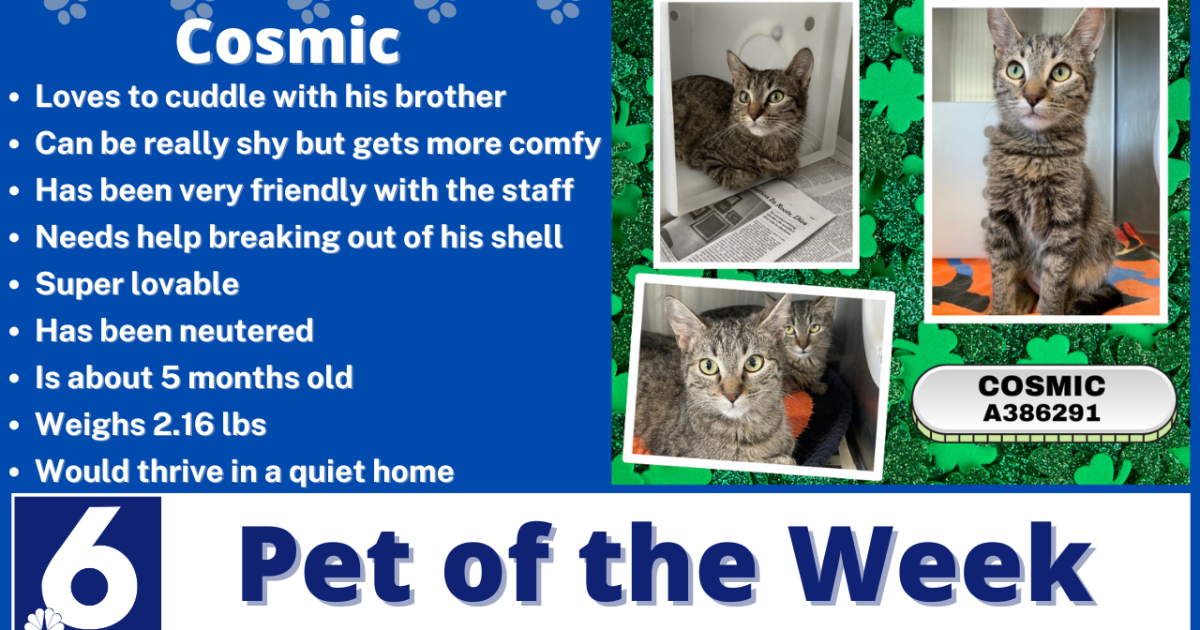 Cosmic

- Loves to cuddle with his brother
- Can be really shy but gets more comfy
- Has been very friendly with the staff
- Needs help breaking out of his shell
- Super lovable
- Has been neutered
- Is about 5 months old
- Weighs 2.16 lbs
- Would thrive in a quiet home

COSMIC
A386291

6

Pet of the Week